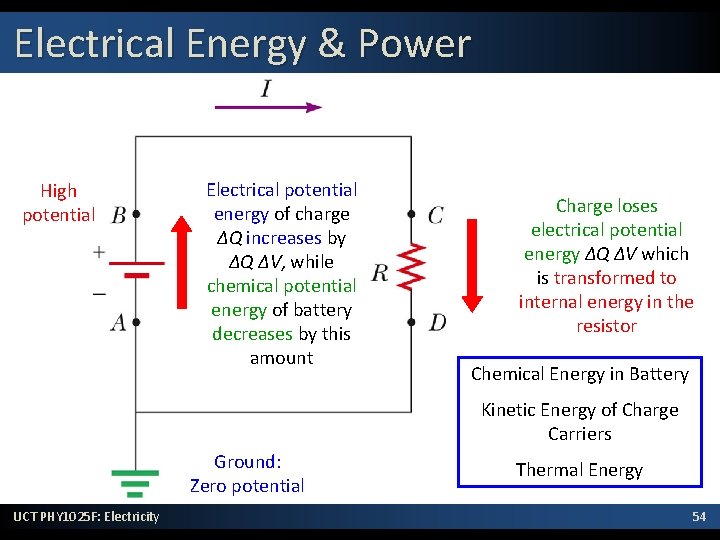 Electrical Energy & Power

$I$

High potential

$B$

$+$

$-$

$A$

Electrical potential energy of charge $\Delta Q$ increases by $\Delta Q\ \Delta V$, while chemical potential energy of battery decreases by this amount

$C$

$R$

$D$

Charge loses electrical potential energy $\Delta Q\ \Delta V$ which is transformed to internal energy in the resistor

Chemical Energy in Battery

Kinetic Energy of Charge Carriers

Thermal Energy

Ground: Zero potential

UCT PHY1025F: Electricity

54